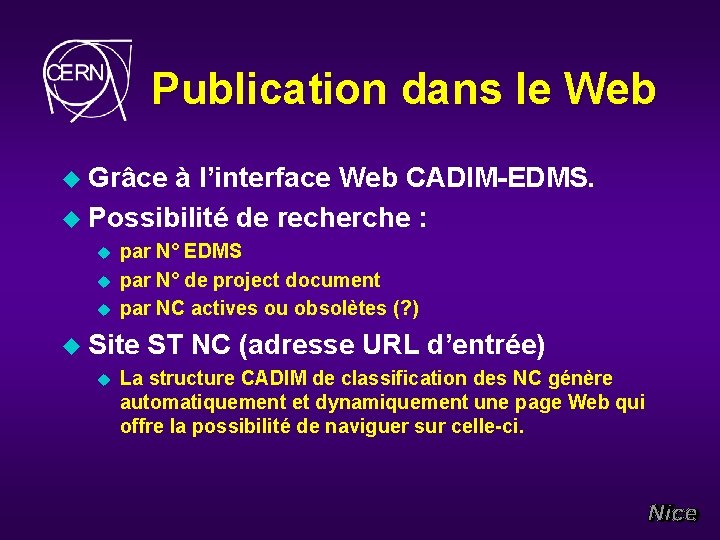 CERN

Publication dans le Web

Grâce à l'interface Web CADIM-EDMS.

Possibilité de recherche :

par N° EDMS

par N° de project document

par NC actives ou obsolètes (?)

Site ST NC (adresse URL d'entrée)

La structure CADIM de classification des NC génère automatiquement et dynamiquement une page Web qui offre la possibilité de naviguer sur celle-ci.

Nice